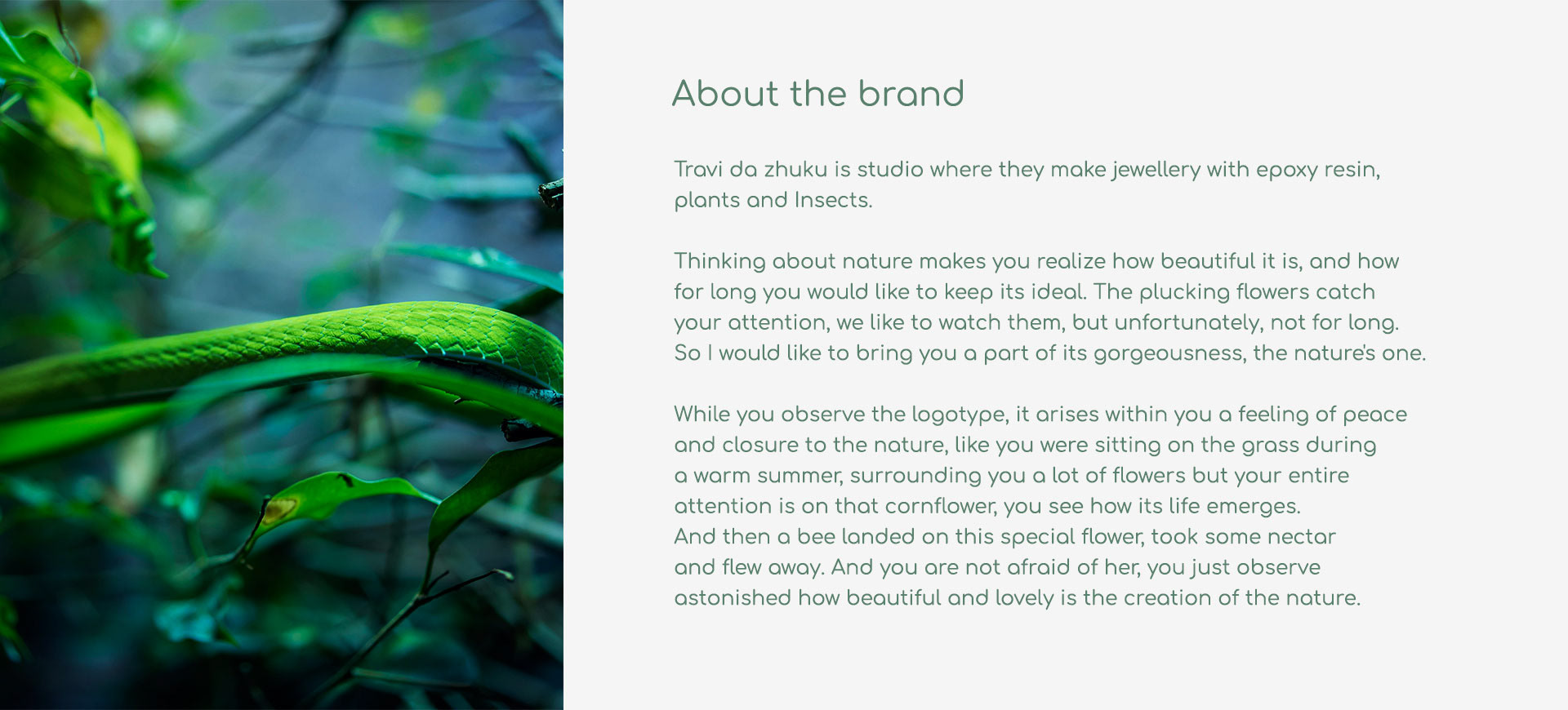 About the brand

Travi da zhuku is studio where they make jewellery with epoxy resin, plants and Insects.

Thinking about nature makes you realize how beautiful it is, and how for long you would like to keep its ideal. The plucking flowers catch your attention, we like to watch them, but unfortunately, not for long. So I would like to bring you a part of its gorgeousness, the nature's one.

While you observe the logotype, it arises within you a feeling of peace and closure to the nature, like you were sitting on the grass during a warm summer, surrounding you a lot of flowers but your entire attention is on that cornflower, you see how its life emerges. And then a bee landed on this special flower, took some nectar and flew away. And you are not afraid of her, you just observe astonished how beautiful and lovely is the creation of the nature.